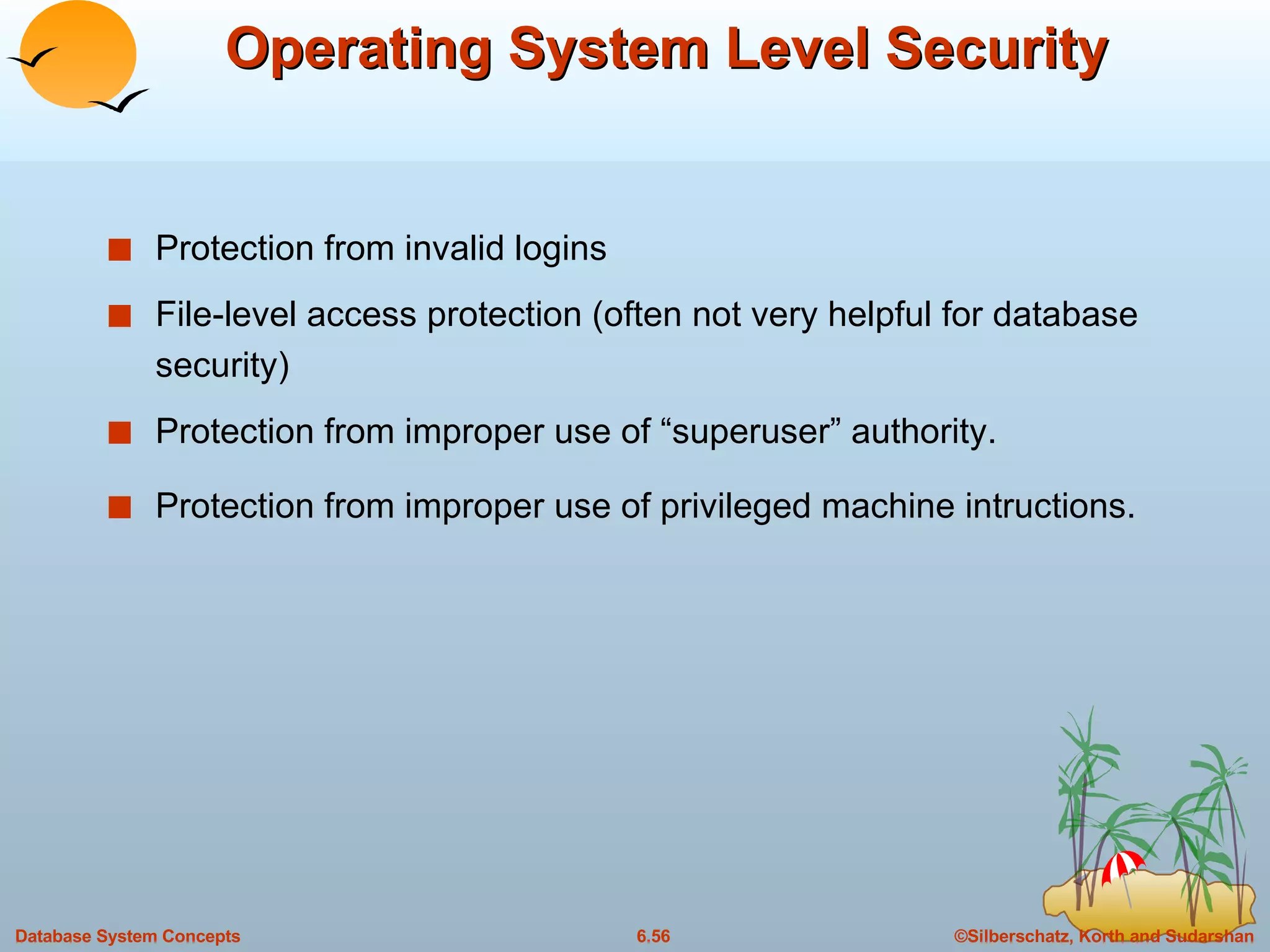 Operating System Level Security

Protection from invalid logins

File-level access protection (often not very helpful for database security)

Protection from improper use of “superuser” authority.

Protection from improper use of privileged machine intructions.

Database System Concepts

6.56

©Silberschatz, Korth and Sudarshan